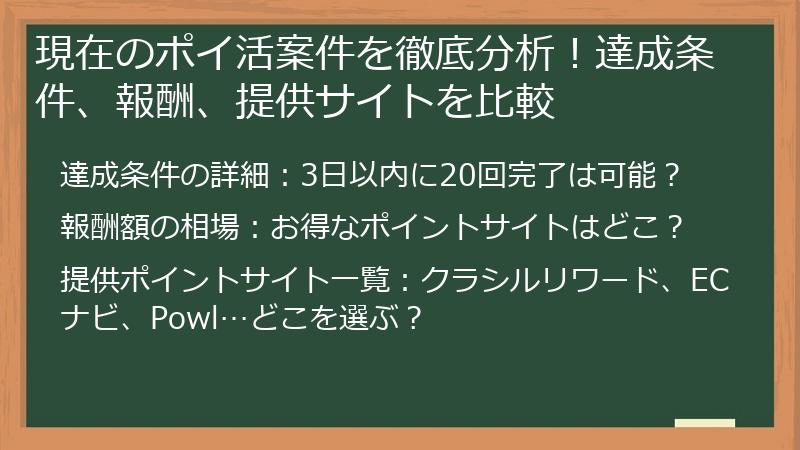 現在のポイ活案件を徹底分析！達成条件、報酬、提供サイトを比較

達成条件の詳細：3日以内に20回完了は可能？

報酬額の相場：お得なポイントサイトはどこ？

提供ポイントサイト一覧：クラシルリワード、ECナビ、Powl…どこを選ぶ？